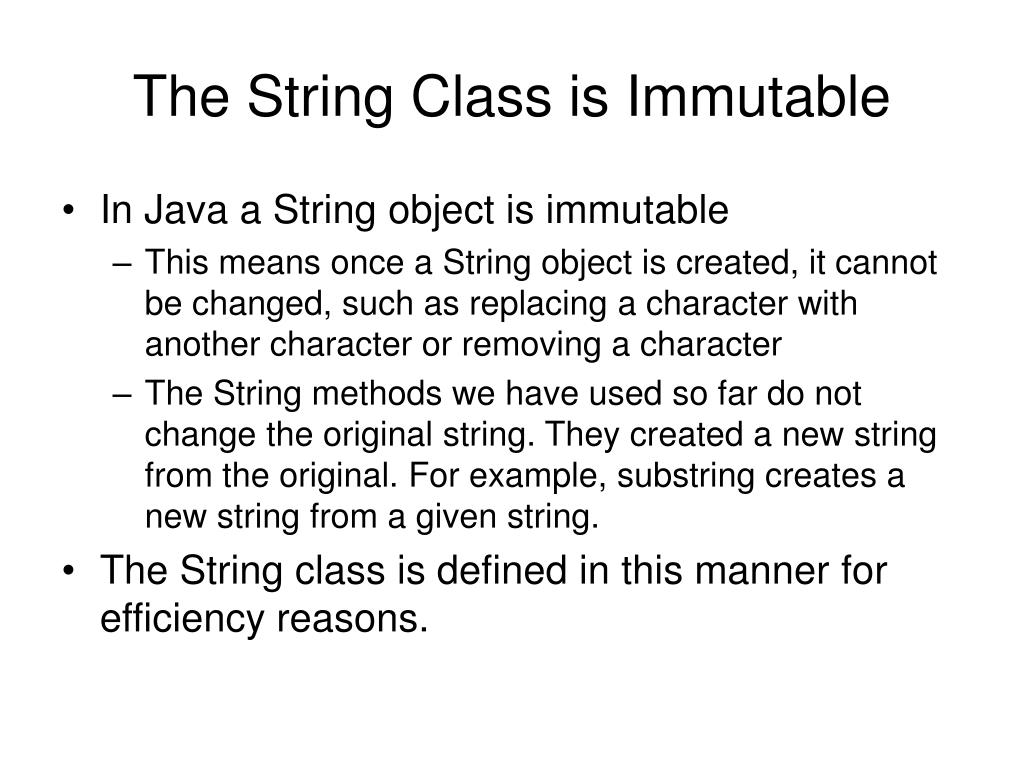 The String Class is Immutable

• In Java a String object is immutable
  – This means once a String object is created, it cannot be changed, such as replacing a character with another character or removing a character
  – The String methods we have used so far do not change the original string. They created a new string from the original. For example, substring creates a new string from a given string.
• The String class is defined in this manner for efficiency reasons.